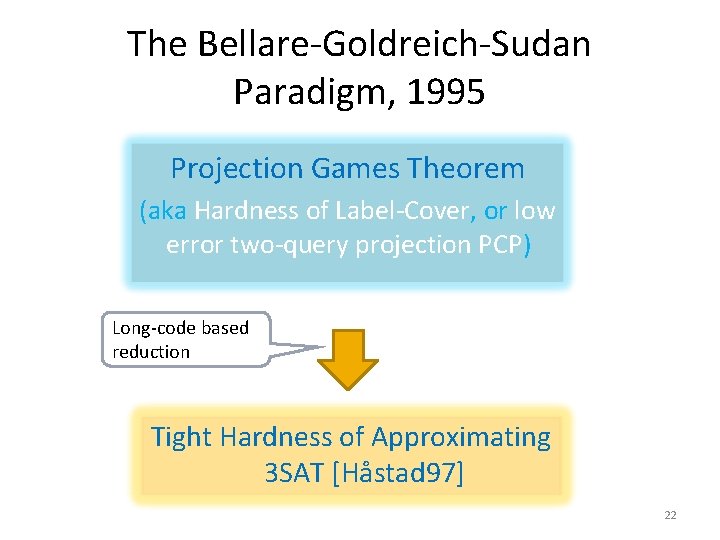 The Bellare-Goldreich-Sudan Paradigm, 1995

Projection Games Theorem

(aka Hardness of Label-Cover, or low error two-query projection PCP)

Long-code based reduction

Tight Hardness of Approximating 3SAT [Håstad97]

22